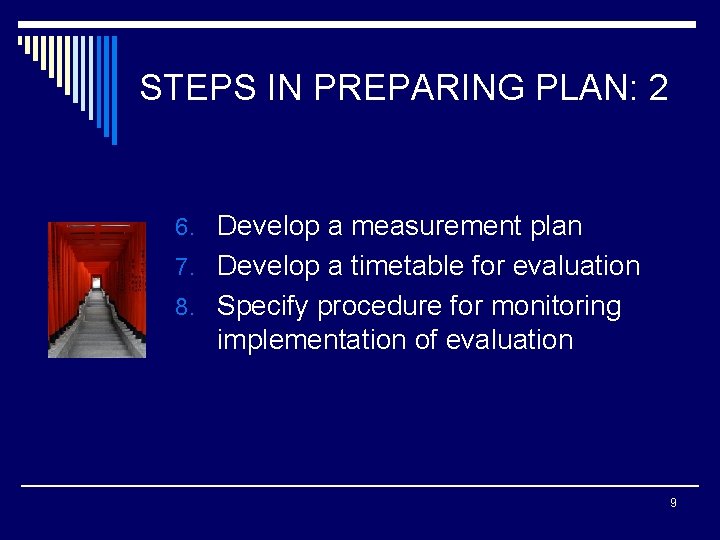 STEPS IN PREPARING PLAN: 2

6. Develop a measurement plan
7. Develop a timetable for evaluation
8. Specify procedure for monitoring implementation of evaluation

9